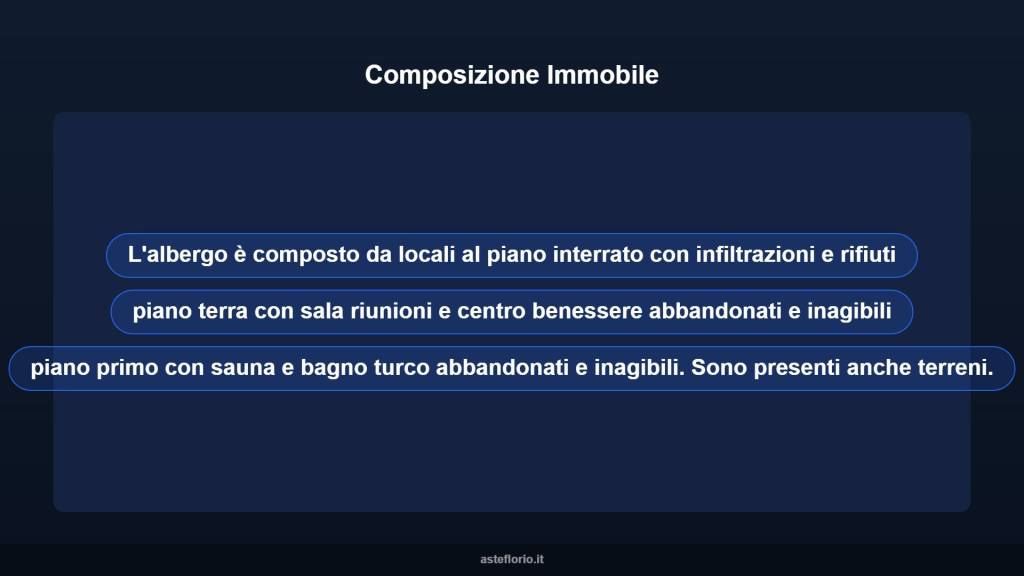 Composizione Immobile

L'albergo è composto da locali al piano interrato con infiltrazioni e rifiuti

piano terra con sala riunioni e centro benessere abbandonati e inagibili

piano primo con sauna e bagno turco abbandonati e inagibili. Sono presenti anche terreni.

asteflorio.it